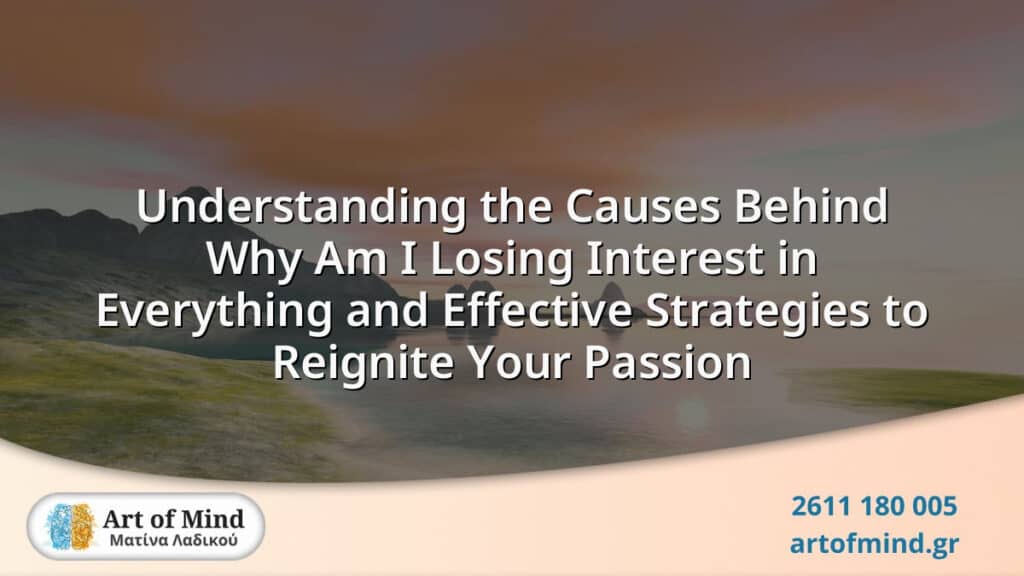 Understanding the Causes Behind Why Am I Losing Interest in Everything and Effective Strategies to Reignite Your Passion

Art of Mind
Ματίνα Λαδικού

2611 180 005
artofmind.gr